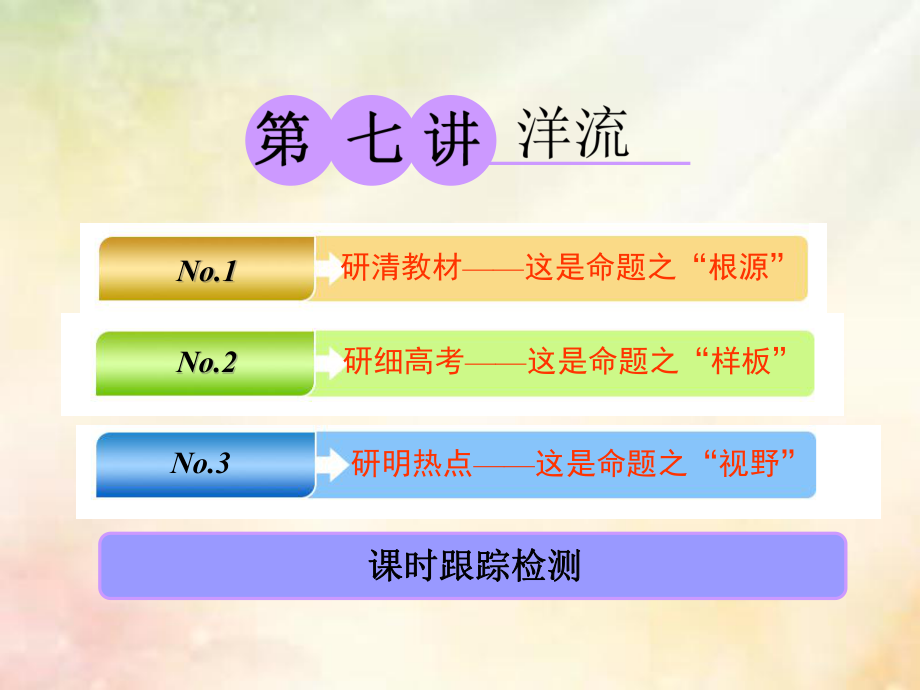 第七讲 洋流

No.1 研清教材——这是命题之“根源”

No.2 研细高考——这是命题之“样板”

No.3 研明热点——这是命题之“视野”

课时跟踪检测